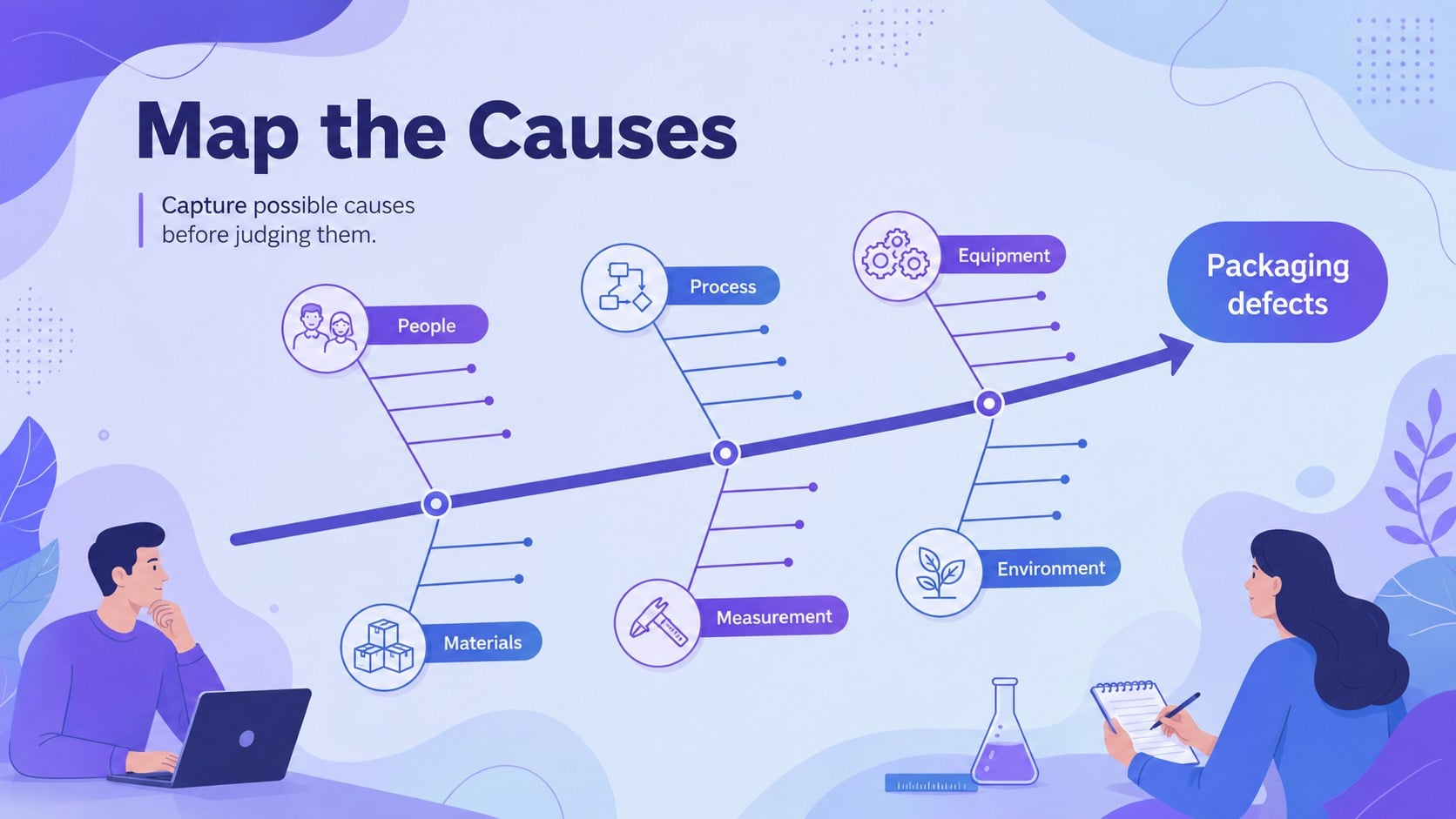 Map the Causes

Capture possible causes before judging them.

People

Process

Equipment

Packaging defects

Materials

Measurement

Environment